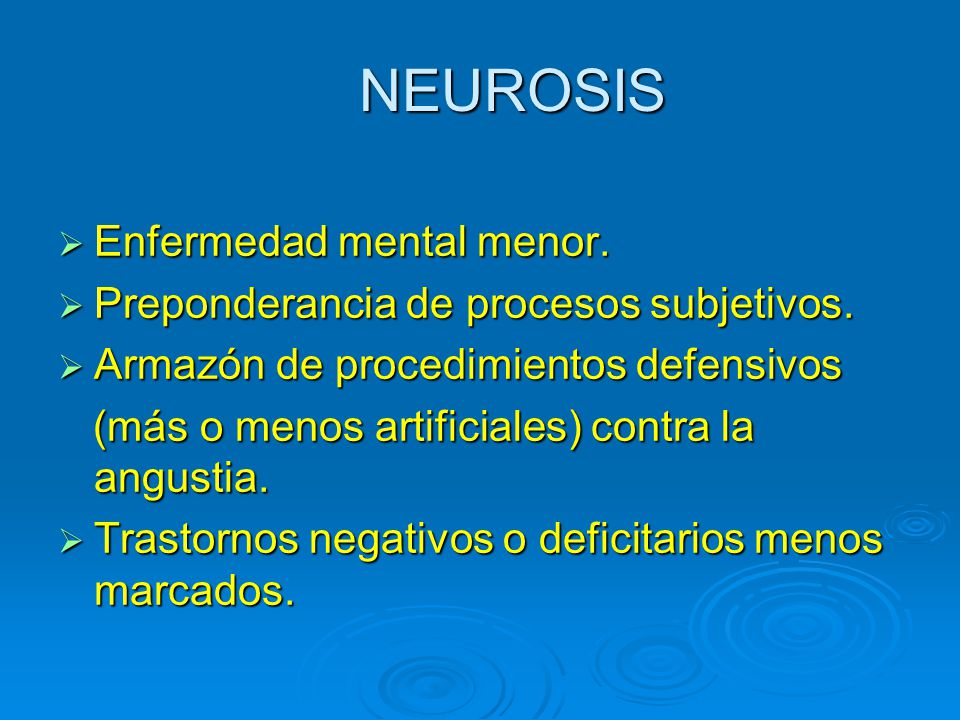 NEUROSIS

➢ Enfermedad mental menor.

➢ Preponderancia de procesos subjetivos.

➢ Armazón de procedimientos defensivos (más o menos artificiales) contra la angustia.

➢ Trastornos negativos o deficitarios menos marcados.